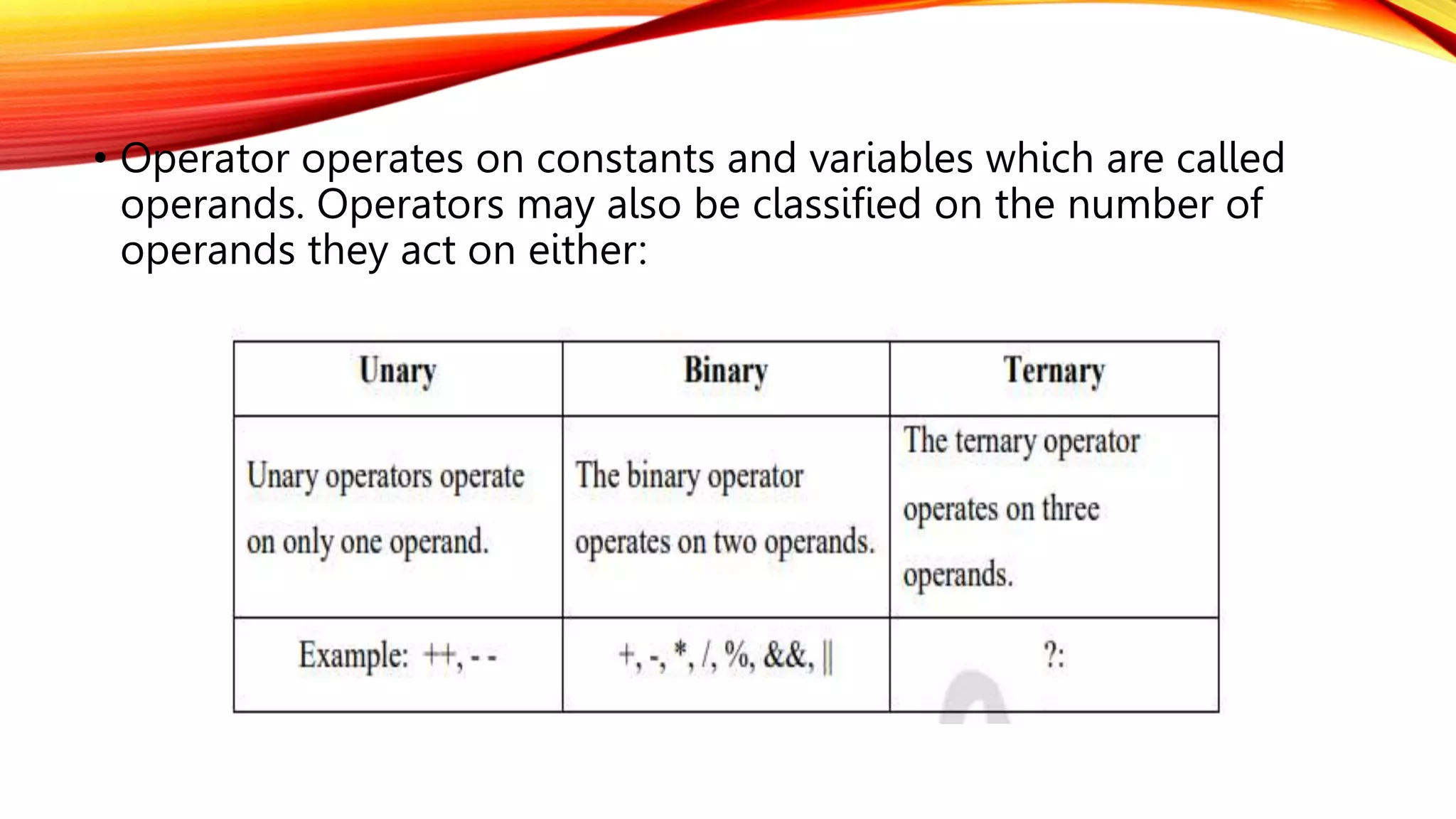 • Operator operates on constants and variables which are called operands. Operators may also be classified on the number of operands they act on either:

| Unary | Binary | Ternary |
|---|---|---|
| Unary operators operate on only one operand. | The binary operator operates on two operands. | The ternary operator operates on three operands. |
| Example: ++, - - | +, -, *, /, %, &&, \|\| | ?: |